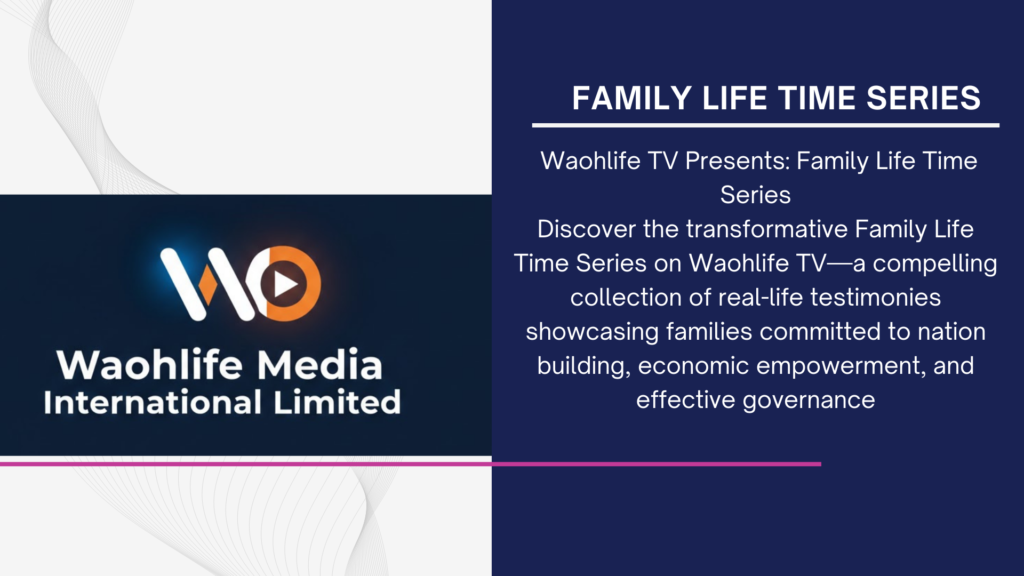 Waohlife Media International Limited

FAMILY LIFE TIME SERIES

Waohlife TV Presents: Family Life Time Series
Discover the transformative Family Life Time Series on Waohlife TV—a compelling collection of real-life testimonies showcasing families committed to nation building, economic empowerment, and effective governance